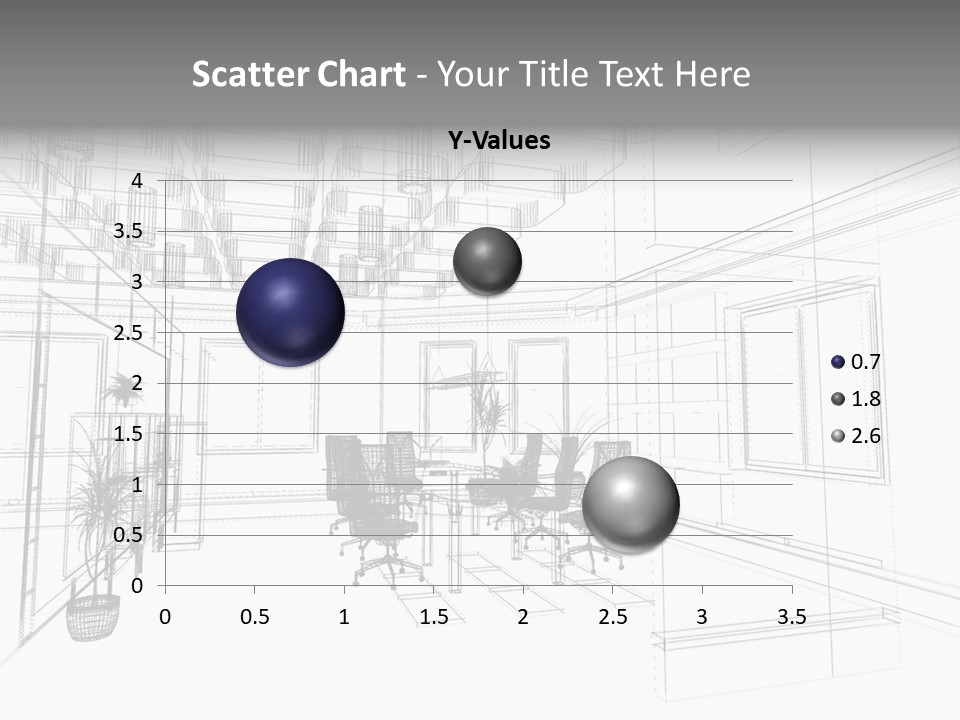 Scatter Chart - Your Title Text Here

Y-Values

4
3.5
3
2.5
2
1.5
1
0.5
0

0 0.5 1 1.5 2 2.5 3 3.5

0.7
1.8
2.6